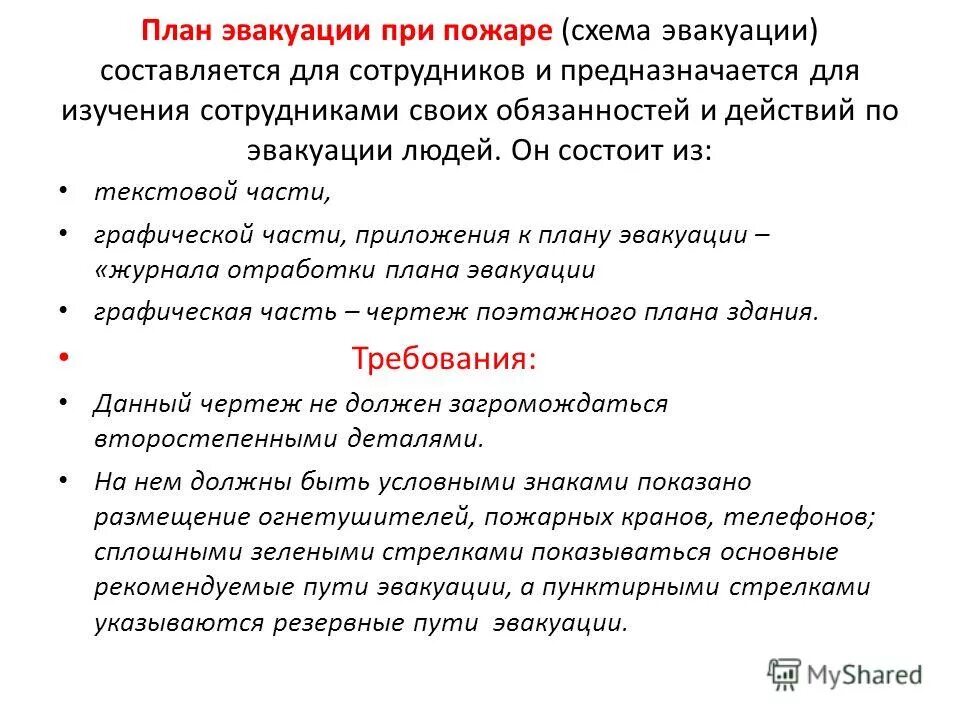 План эвакуации при пожаре (схема эвакуации) составляется для сотрудников и предназначается для изучения сотрудниками своих обязанностей и действий по эвакуации людей. Он состоит из:

• текстовой части,
• графической части, приложения к плану эвакуации – «журнала отработки плана эвакуации
• графическая часть – чертеж поэтажного плана здания.
• Требования:
• Данный чертеж не должен загромождаться второстепенными деталями.
• На нем должны быть условными знаками показано размещение огнетушителей, пожарных кранов, телефонов; сплошными зелеными стрелками показываться основные рекомендуемые пути эвакуации, а пунктирными стрелками указываются резервные пути эвакуации.

MyShared